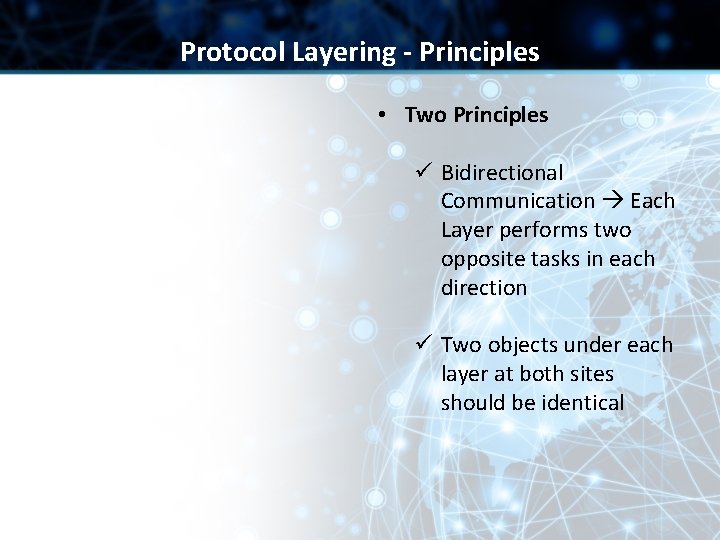 Protocol Layering - Principles

• Two Principles

✓ Bidirectional Communication → Each Layer performs two opposite tasks in each direction

✓ Two objects under each layer at both sites should be identical